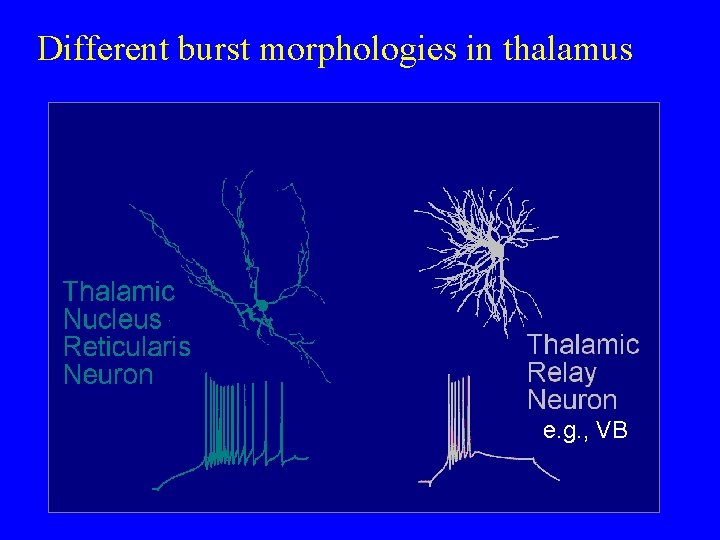 Different burst morphologies in thalamus

Thalamic Nucleus Reticularis Neuron

Thalamic Relay Neuron
e.g., VB